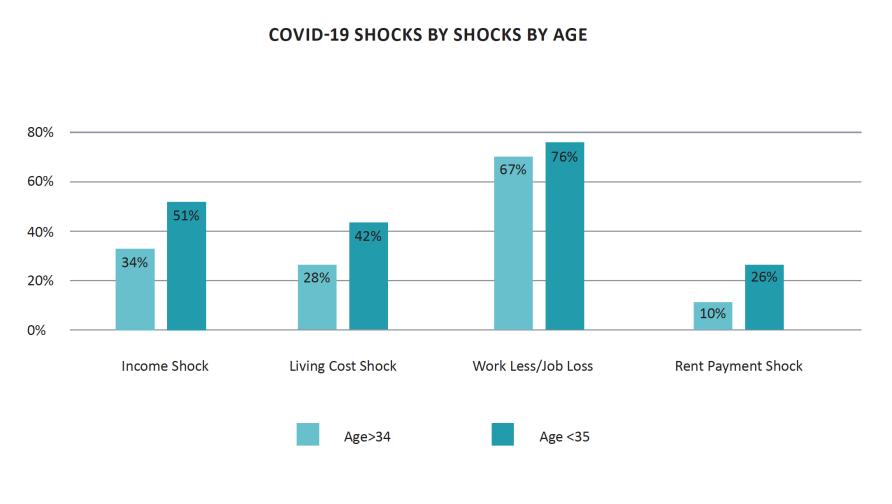 COVID-19 SHOCKS BY SHOCKS BY AGE

80%
60%
40%
20%
0%

34%
51%
28%
42%
67%
76%
10%
26%

Income Shock
Living Cost Shock
Work Less/Job Loss
Rent Payment Shock

Age>34
Age <35